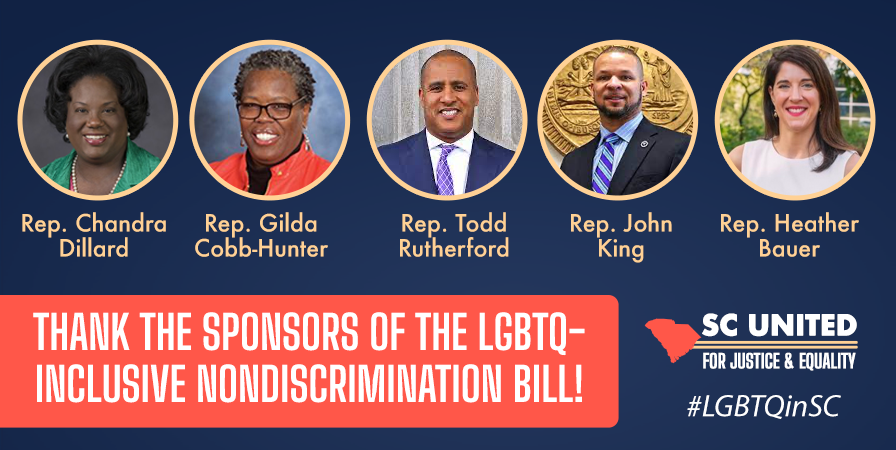 Rep. Chandra Dillard

Rep. Gilda Cobb-Hunter

Rep. Todd Rutherford

Rep. John King

Rep. Heather Bauer

THANK THE SPONSORS OF THE LGBTQ-INCLUSIVE NONDISCRIMINATION BILL!

SC UNITED FOR JUSTICE & EQUALITY

#LGBTQinSC